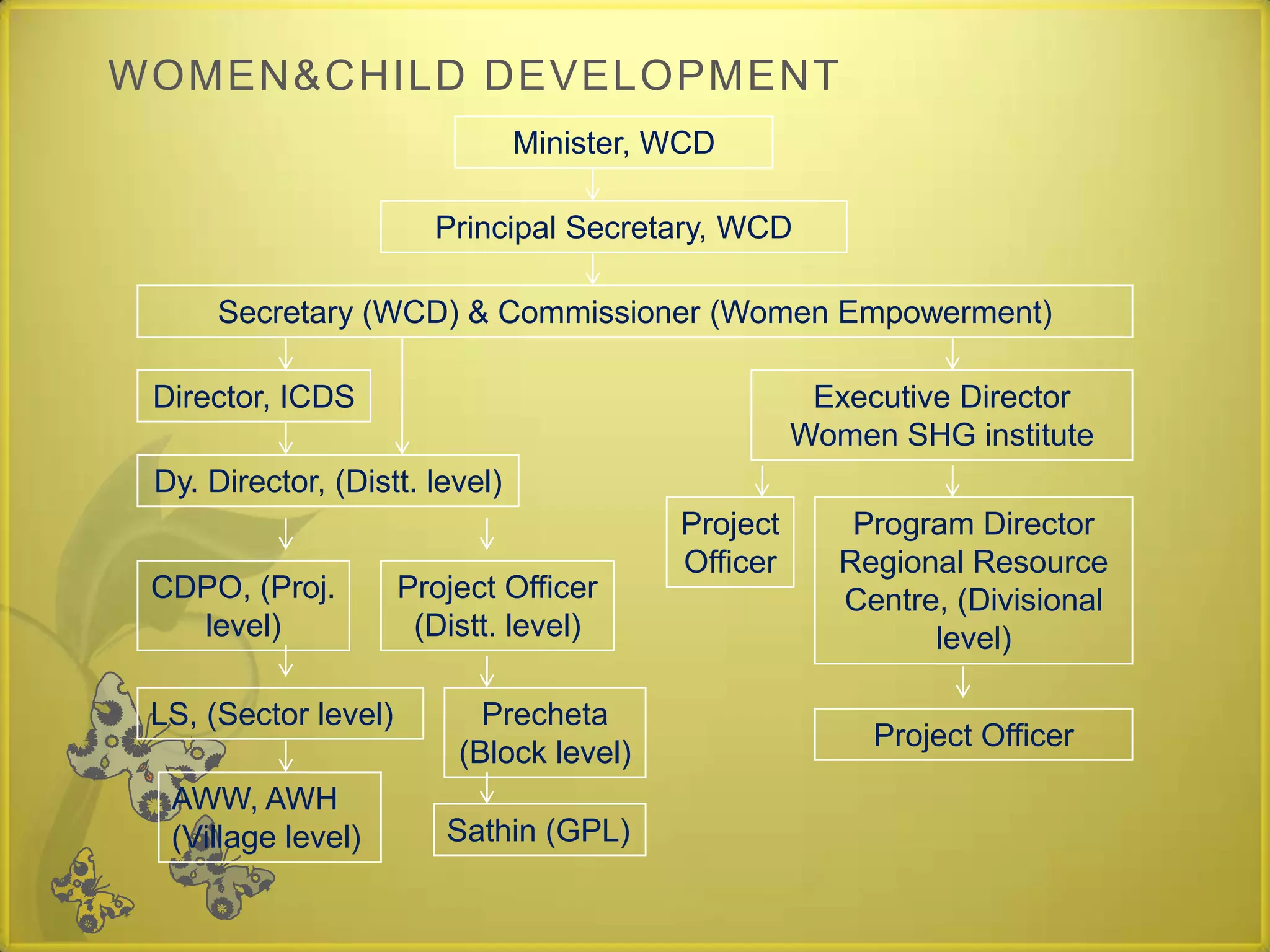 WOMEN&CHILD DEVELOPMENT

Minister, WCD

Principal Secretary, WCD

Secretary (WCD) & Commissioner (Women Empowerment)

Director, ICDS

Dy. Director, (Distt. level)

CDPO, (Proj. level)

LS, (Sector level)

AWW, AWH (Village level)

Project Officer (Distt. level)

Precheta (Block level)

Sathin (GPL)

Executive Director Women SHG institute

Project Officer

Program Director Regional Resource Centre, (Divisional level)

Project Officer